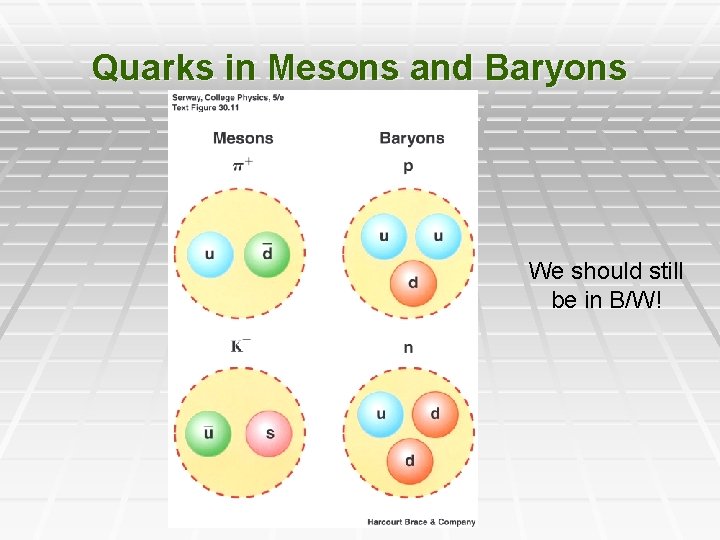 Quarks in Mesons and Baryons

Serway, College Physics, 5/e
Text Figure 30.11

Mesons

$\pi^+$

u $\bar{d}$

$K^-$

$\bar{u}$ s

Baryons

p

u u d

n

u d d

Harcourt Brace & Company

We should still be in B/W!